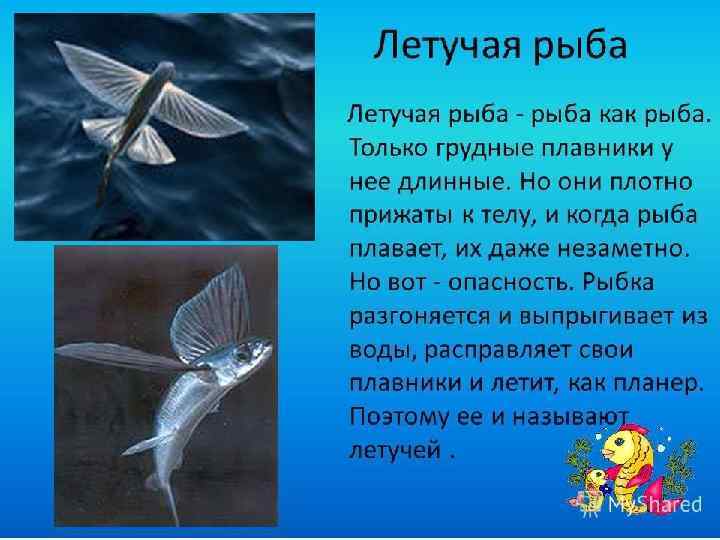 Летучая рыба

Летучая рыба - рыба как рыба. Только грудные плавники у нее длинные. Но они плотно прижаты к телу, и когда рыба плавает, их даже незаметно. Но вот - опасность. Рыбка разгоняется и выпрыгивает из воды, расправляет свои плавники и летит, как планер. Поэтому ее и называют летучей .

MyShared